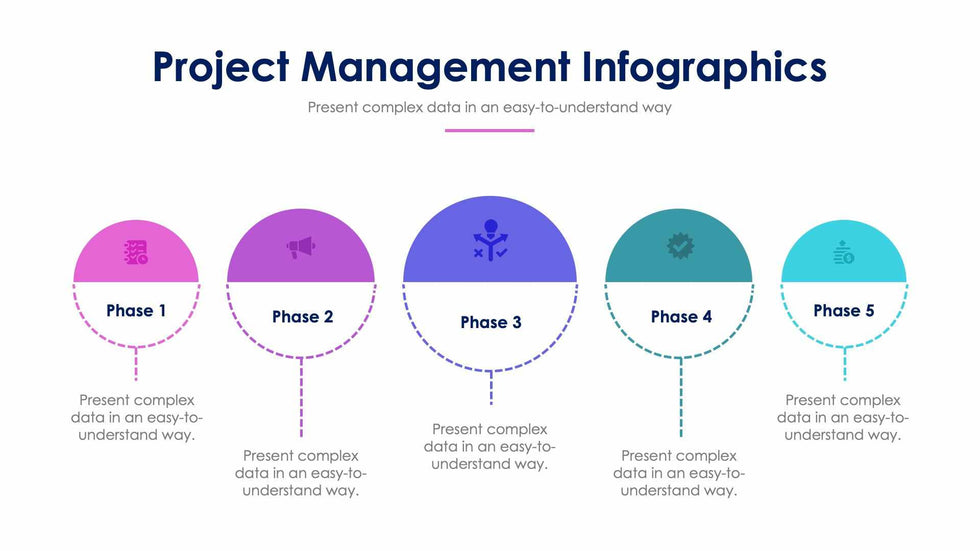 Project Management Infographics

Present complex data in an easy-to-understand way

Phase 1

Present complex data in an easy-to-understand way.

Phase 2

Present complex data in an easy-to-understand way.

Phase 3

Present complex data in an easy-to-understand way.

Phase 4

Present complex data in an easy-to-understand way.

Phase 5

Present complex data in an easy-to-understand way.